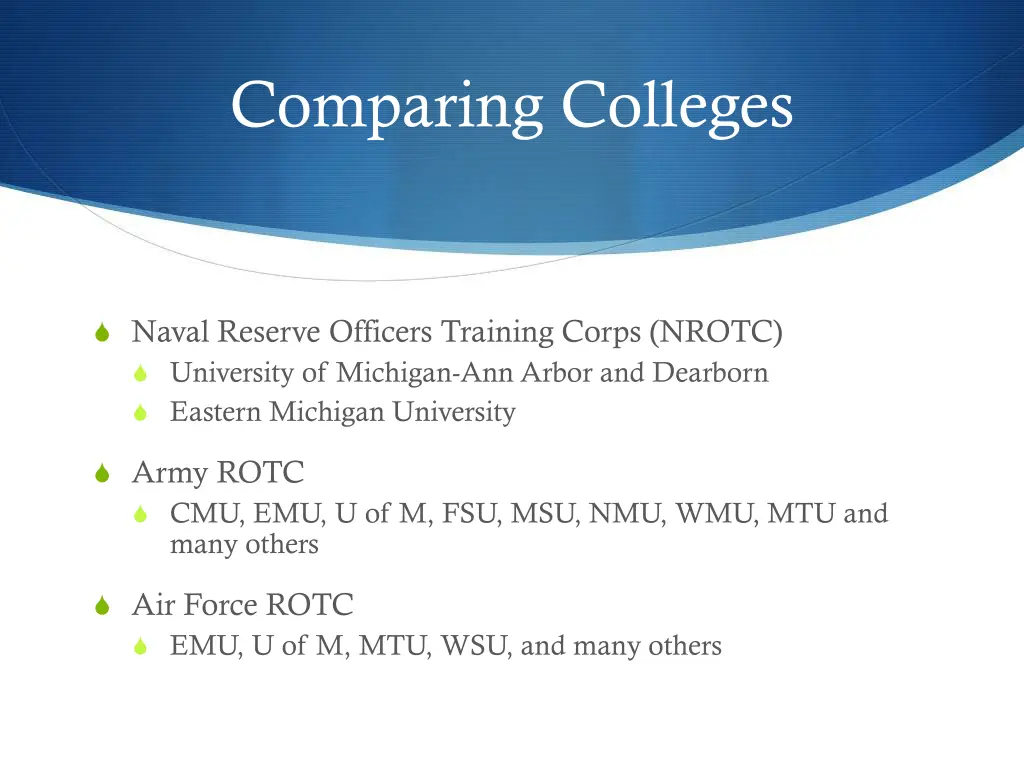 Comparing Colleges

Naval Reserve Officers Training Corps (NROTC)
University of Michigan-Ann Arbor and Dearborn
Eastern Michigan University

Army ROTC
CMU, EMU, U of M, FSU, MSU, NMU, WMU, MTU and many others

Air Force ROTC
EMU, U of M, MTU, WSU, and many others